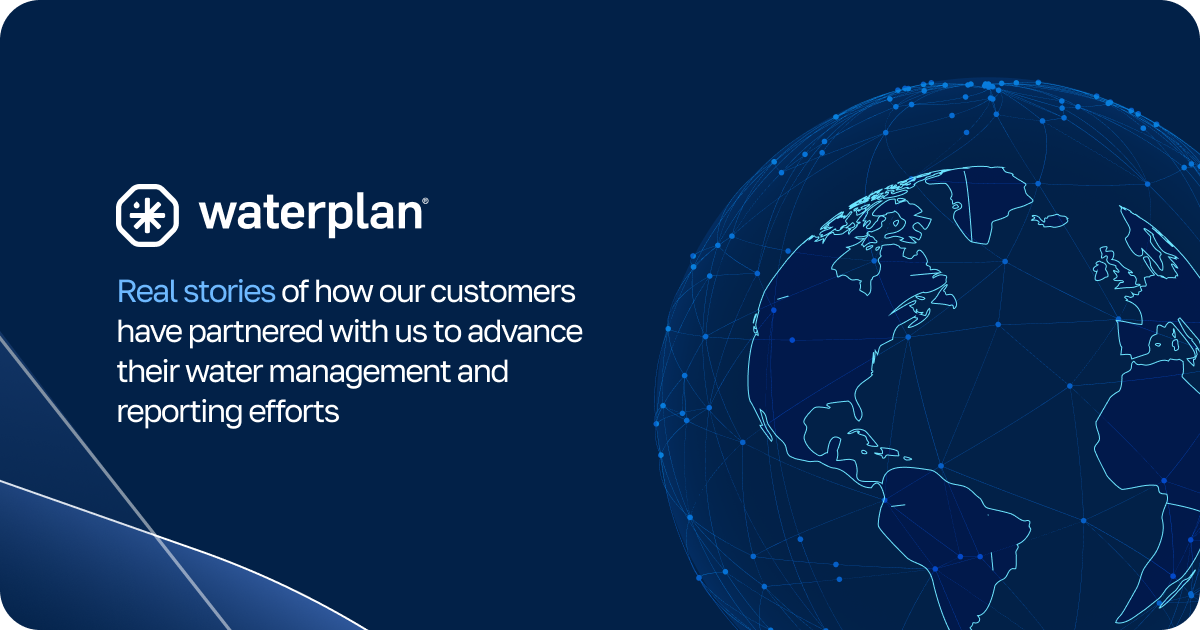 waterplan®

Real stories of how our customers have partnered with us to advance their water management and reporting efforts